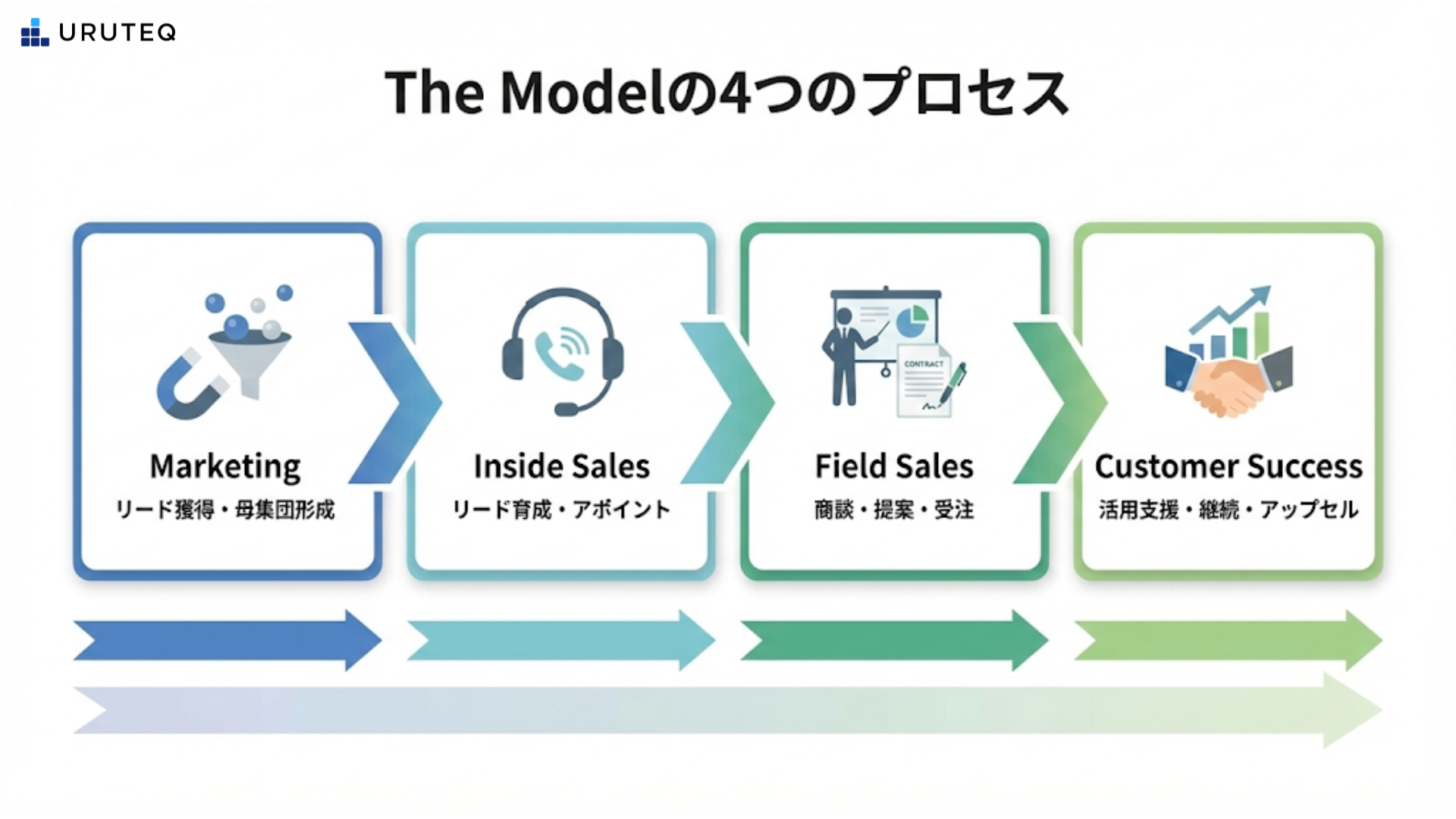 URUTEQ

The Modelの4つのプロセス

Marketing
リード獲得・母集団形成

Inside Sales
リード育成・アポイント

CONTRACT

Field Sales
商談・提案・受注

Customer Success
活用支援・継続・アップセル